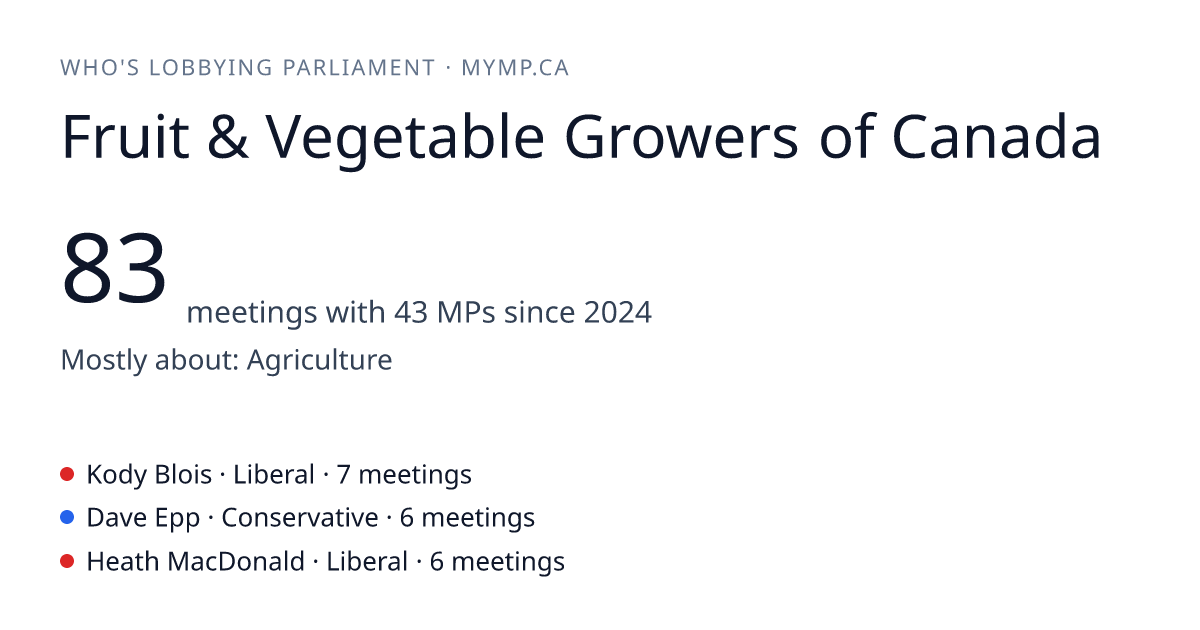 WHO'S LOBBYING PARLIAMENT · MYMP.CA

Fruit & Vegetable Growers of Canada

83 meetings with 43 MPs since 2024

Mostly about: Agriculture

Kody Blois · Liberal · 7 meetings
Dave Epp · Conservative · 6 meetings
Heath MacDonald · Liberal · 6 meetings